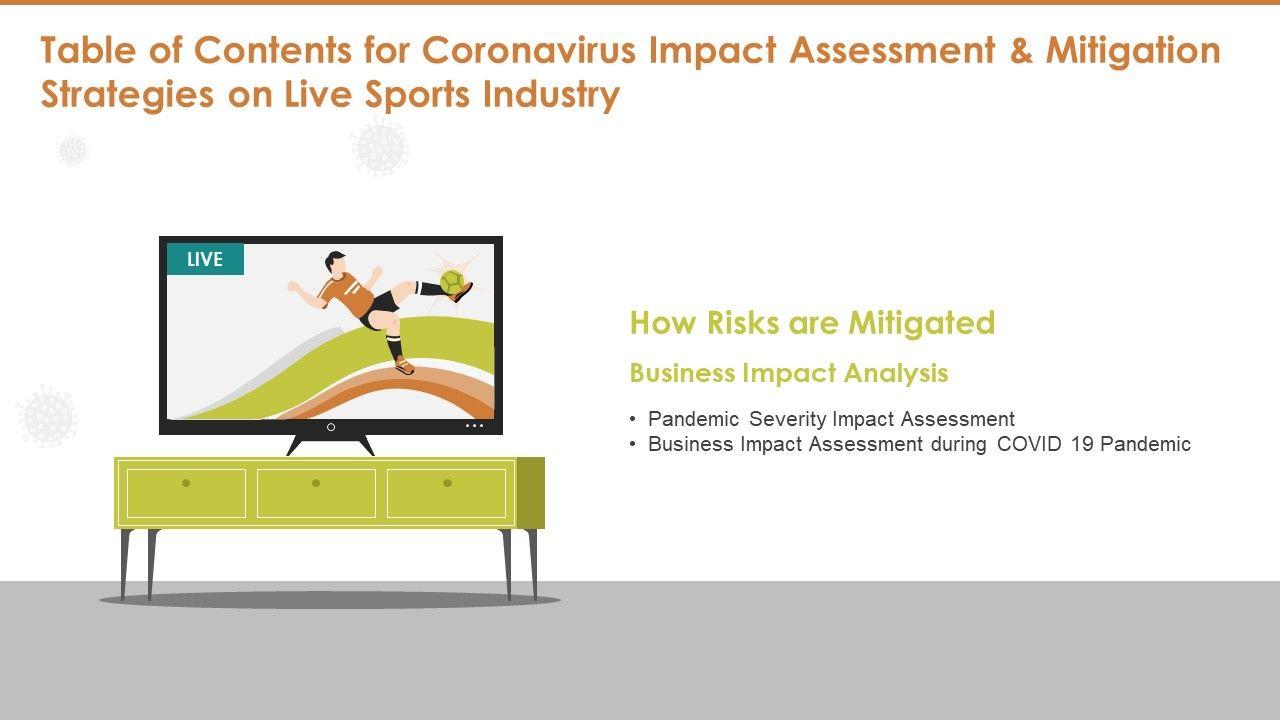 Table of Contents for Coronavirus Impact Assessment & Mitigation Strategies on Live Sports Industry

LIVE

How Risks are Mitigated

Business Impact Analysis

• Pandemic Severity Impact Assessment
• Business Impact Assessment during COVID 19 Pandemic